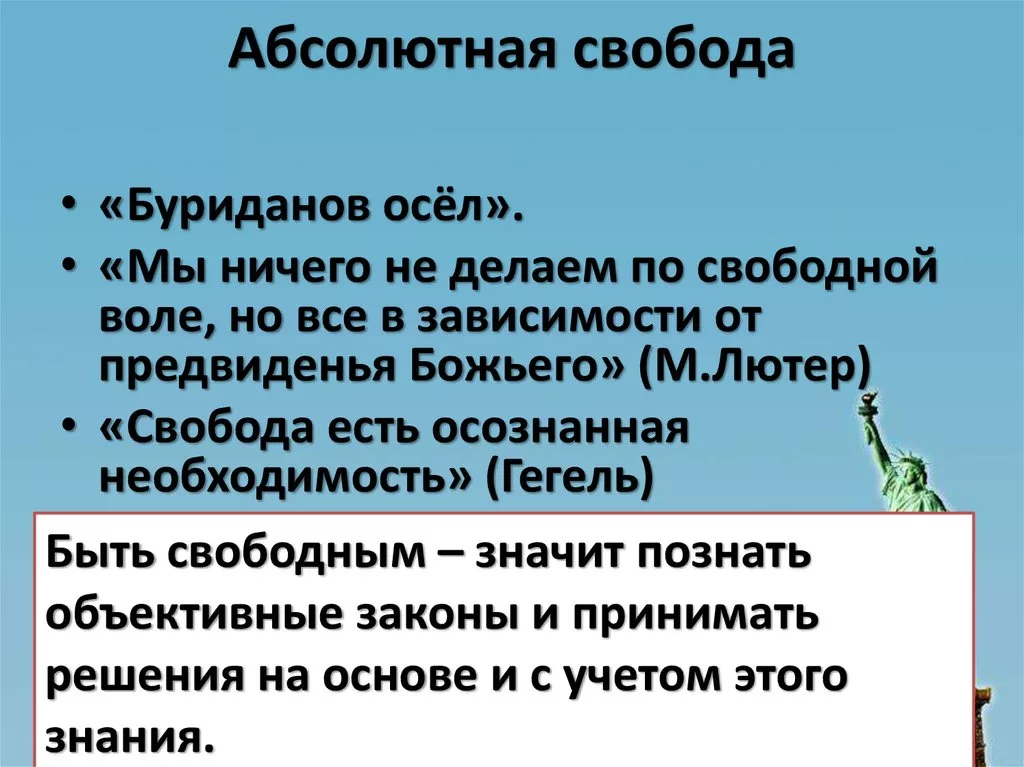 Абсолютная свобода

• «Буриданов осёл».
• «Мы ничего не делаем по свободной воле, но все в зависимости от предвиденья Божьего» (М.Лютер)
• «Свобода есть осознанная необходимость» (Гегель)

Быть свободным – значит познать объективные законы и принимать решения на основе и с учетом этого знания.